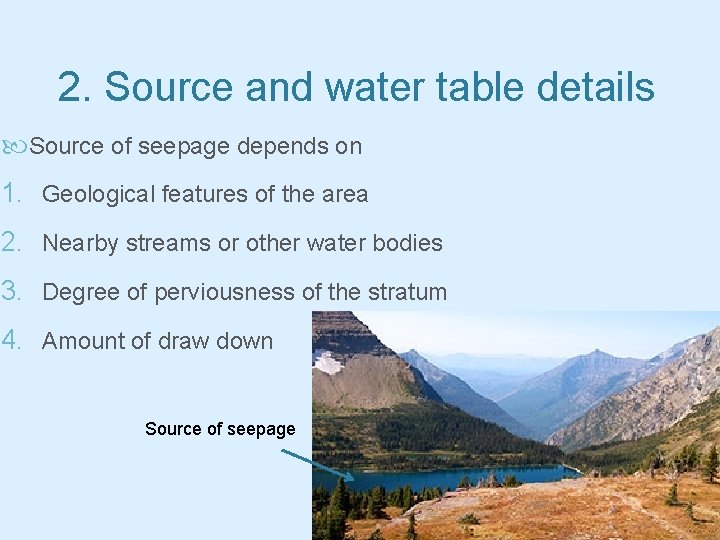 2. Source and water table details

Source of seepage depends on

1. Geological features of the area
2. Nearby streams or other water bodies
3. Degree of perviousness of the stratum
4. Amount of draw down

Source of seepage